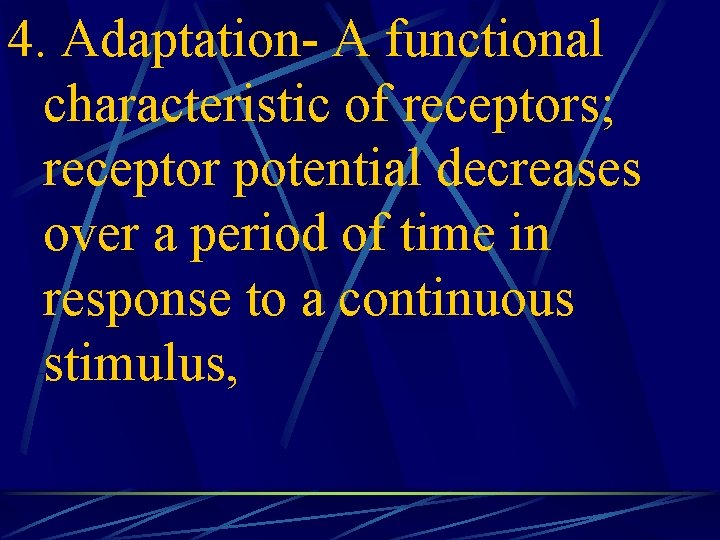 4. Adaptation- A functional characteristic of receptors; receptor potential decreases over a period of time in response to a continuous stimulus,